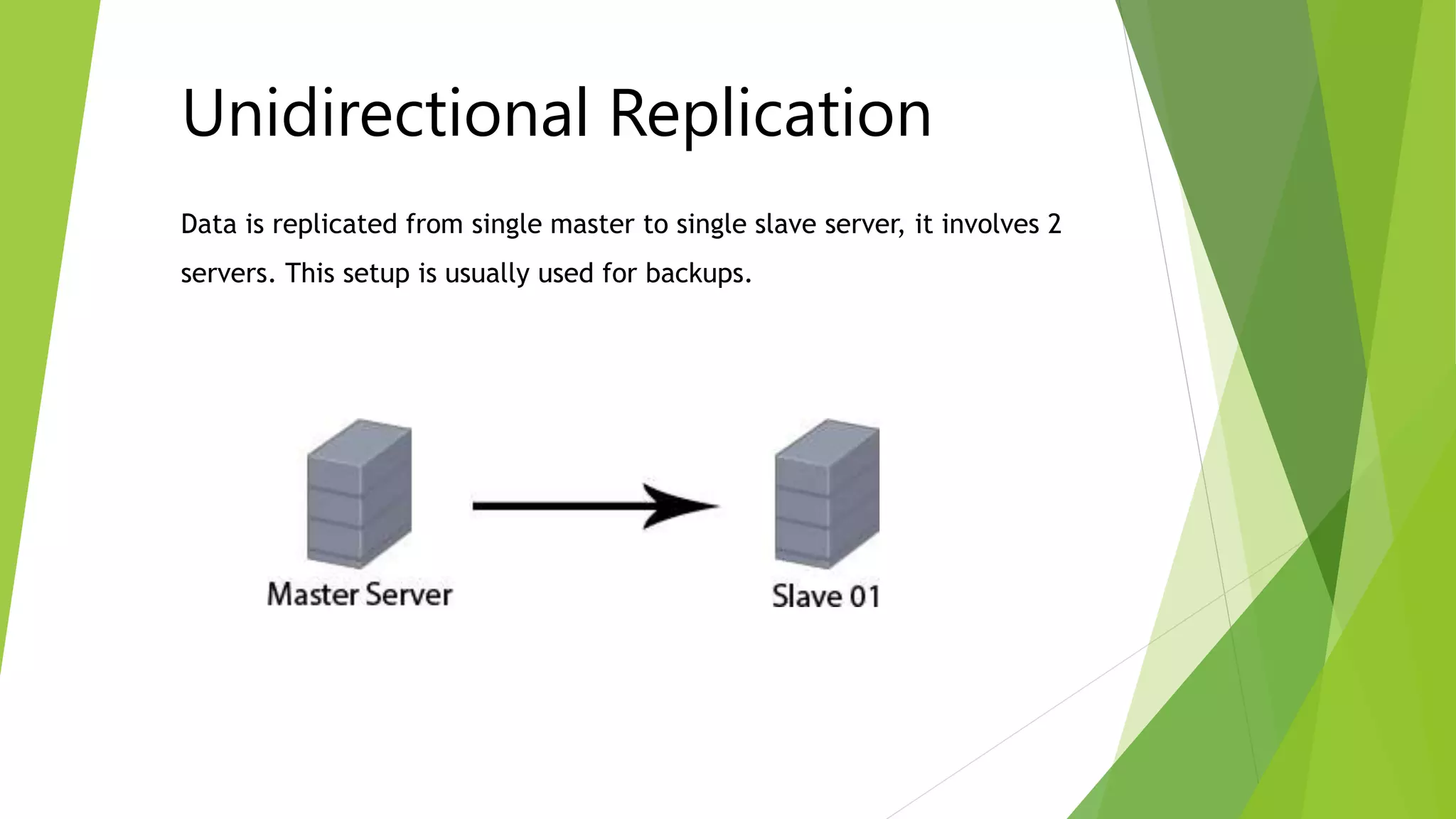 Unidirectional Replication

Data is replicated from single master to single slave server, it involves 2 servers. This setup is usually used for backups.

Master Server

Slave 01